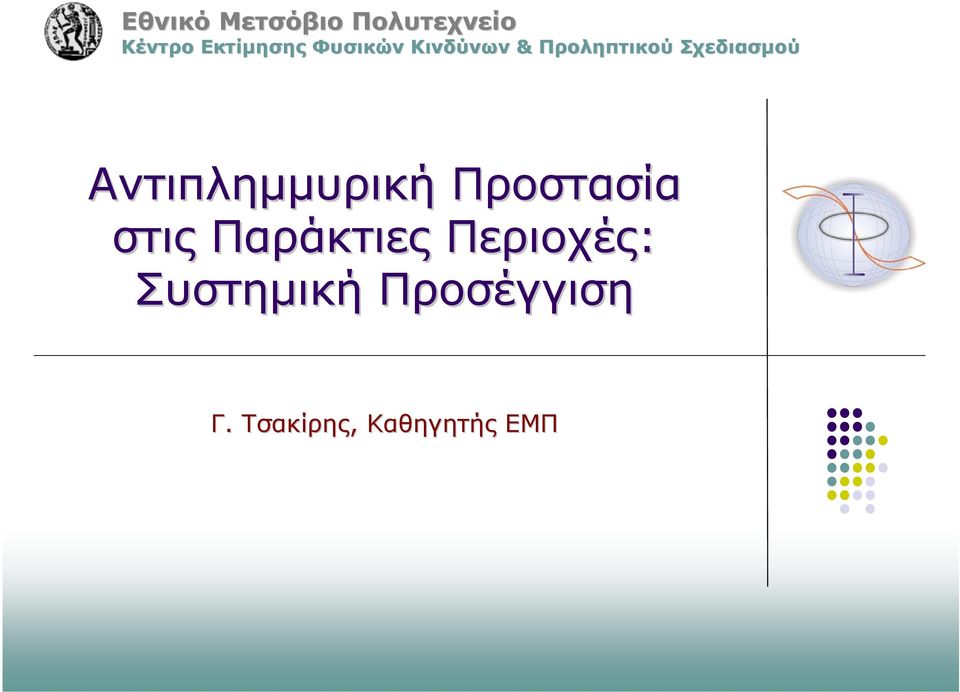 Εθνικό Μετσόβιο Πολυτεχνείο
Κέντρο Εκτίμησης Φυσικών Κινδύνων & Προληπτικού Σχεδιασμού

Αντιπλημμυρική Προστασία στις Παράκτιες Περιοχές: Συστημική Προσέγγιση

Γ. Τσακίρης, Καθηγητής ΕΜΠ